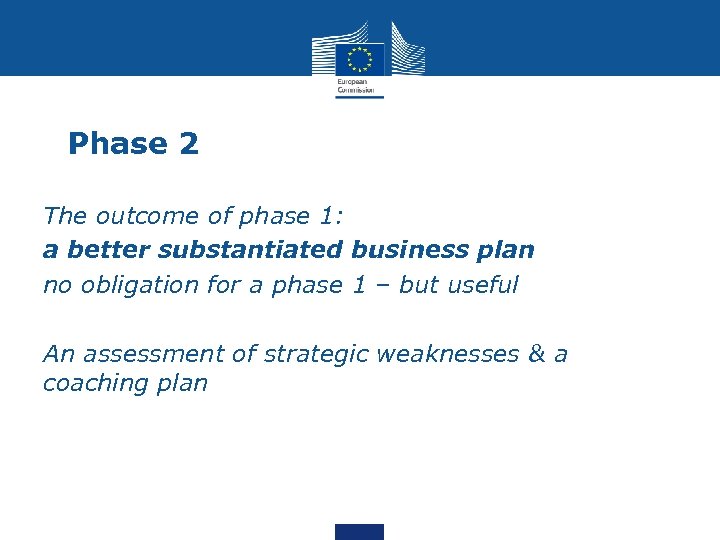 European Commission

Phase 2

The outcome of phase 1:

a better substantiated business plan

no obligation for a phase 1 – but useful

An assessment of strategic weaknesses & a coaching plan